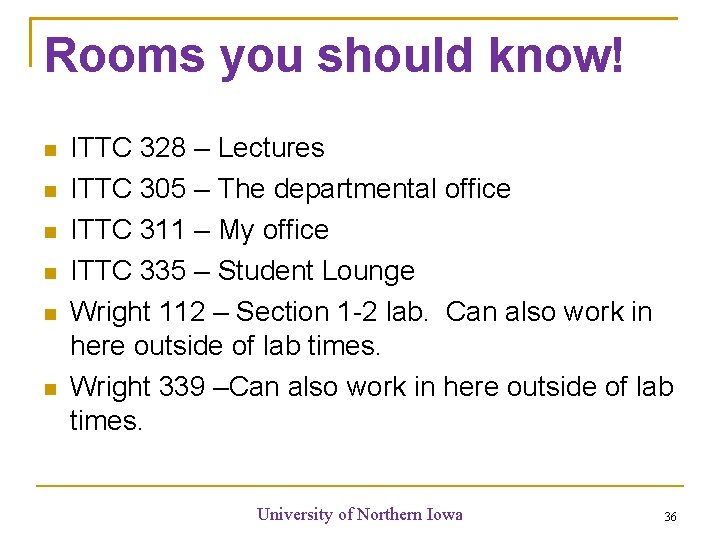 Rooms you should know!

ITTC 328 – Lectures

ITTC 305 – The departmental office

ITTC 311 – My office

ITTC 335 – Student Lounge

Wright 112 – Section 1-2 lab. Can also work in here outside of lab times.

Wright 339 –Can also work in here outside of lab times.

University of Northern Iowa

36